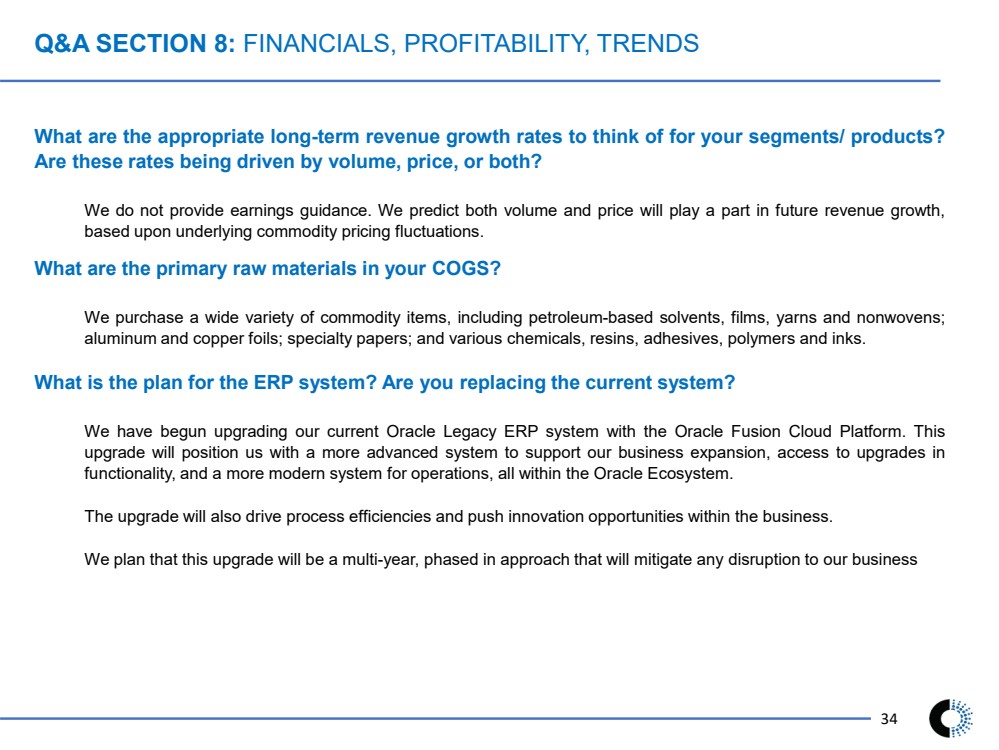 Q&A SECTION 8: FINANCIALS, PROFITABILITY, TRENDS

What are the appropriate long-term revenue growth rates to think of for your segments/ products? Are these rates being driven by volume, price, or both?

We do not provide earnings guidance. We predict both volume and price will play a part in future revenue growth, based upon underlying commodity pricing fluctuations.

What are the primary raw materials in your COGS?

We purchase a wide variety of commodity items, including petroleum-based solvents, films, yarns and nonwovens; aluminum and copper foils; specialty papers; and various chemicals, resins, adhesives, polymers and inks.

What is the plan for the ERP system? Are you replacing the current system?

We have begun upgrading our current Oracle Legacy ERP system with the Oracle Fusion Cloud Platform. This upgrade will position us with a more advanced system to support our business expansion, access to upgrades in functionality, and a more modern system for operations, all within the Oracle Ecosystem.

The upgrade will also drive process efficiencies and push innovation opportunities within the business.

We plan that this upgrade will be a multi-year, phased in approach that will mitigate any disruption to our business

34